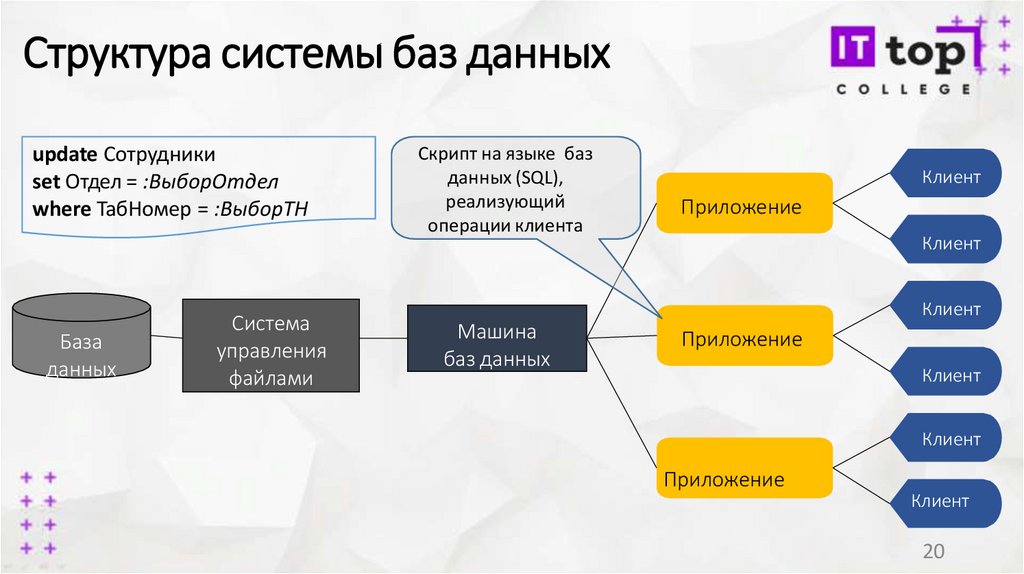 Структура системы баз данных

IT top
COLLEGE

update Сотрудники
set Отдел = :ВыборОтдел
where ТабНомер = :ВыборТН

Скрипт на языке баз данных (SQL), реализующий операции клиента

База данных

Система управления файлами

Машина баз данных

Приложение

Приложение

Приложение

Клиент

Клиент

Клиент

Клиент

Клиент

Клиент

20